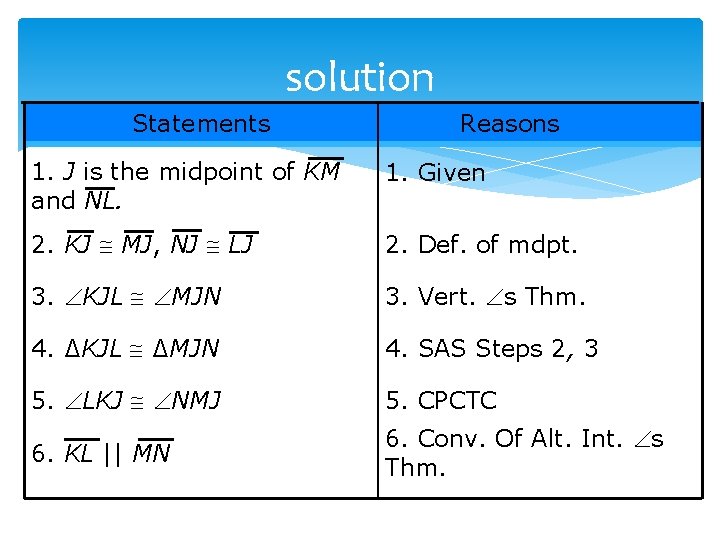 solution

| Statements | Reasons |
|---|---|
| 1. $J$ is the midpoint of $\overline{KM}$ and $\overline{NL}$. | 1. Given |
| 2. $\overline{KJ} \cong \overline{MJ}$, $\overline{NJ} \cong \overline{LJ}$ | 2. Def. of mdpt. |
| 3. $\angle KJL \cong \angle MJN$ | 3. Vert. $\angle$s Thm. |
| 4. $\Delta KJL \cong \Delta MJN$ | 4. SAS Steps 2, 3 |
| 5. $\angle LKJ \cong \angle NMJ$ | 5. CPCTC |
| 6. $\overline{KL} \parallel \overline{MN}$ | 6. Conv. Of Alt. Int. $\angle$s Thm. |